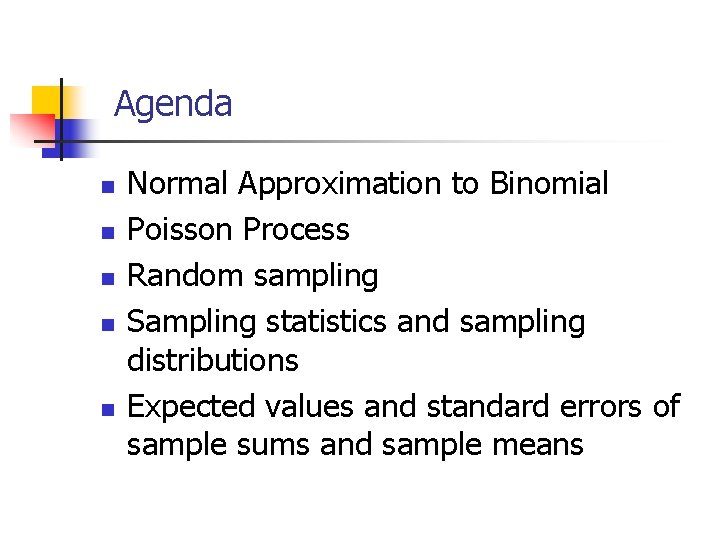 Agenda

- Normal Approximation to Binomial
- Poisson Process
- Random sampling
- Sampling statistics and sampling distributions
- Expected values and standard errors of sample sums and sample means